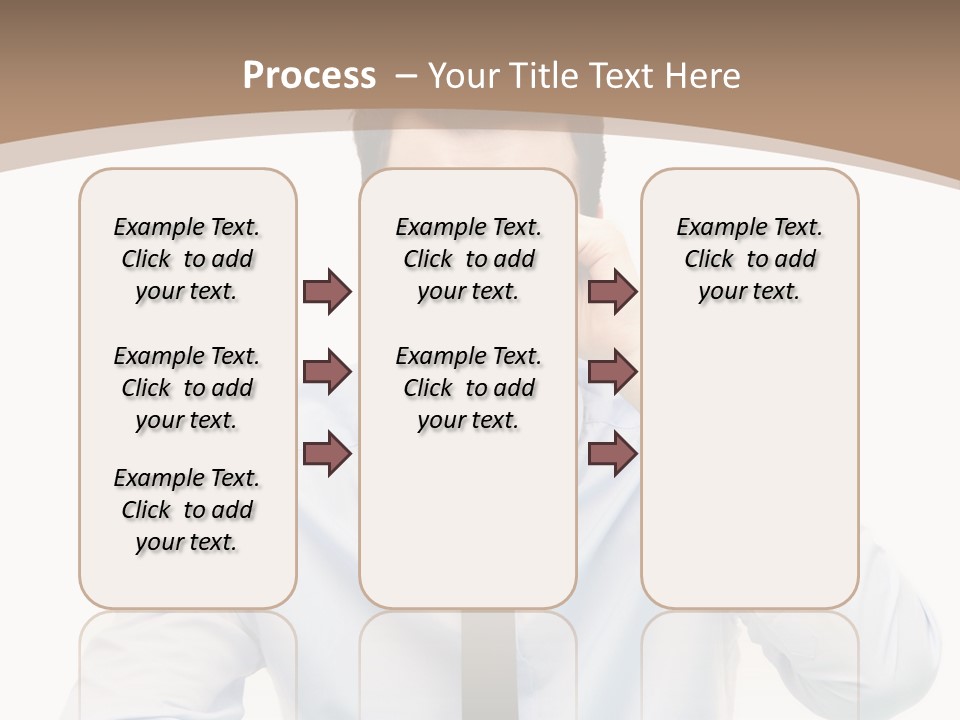 Process – Your Title Text Here

Example Text. Click to add your text.

Example Text. Click to add your text.

Example Text. Click to add your text.

Example Text. Click to add your text.

Example Text. Click to add your text.

Example Text. Click to add your text.